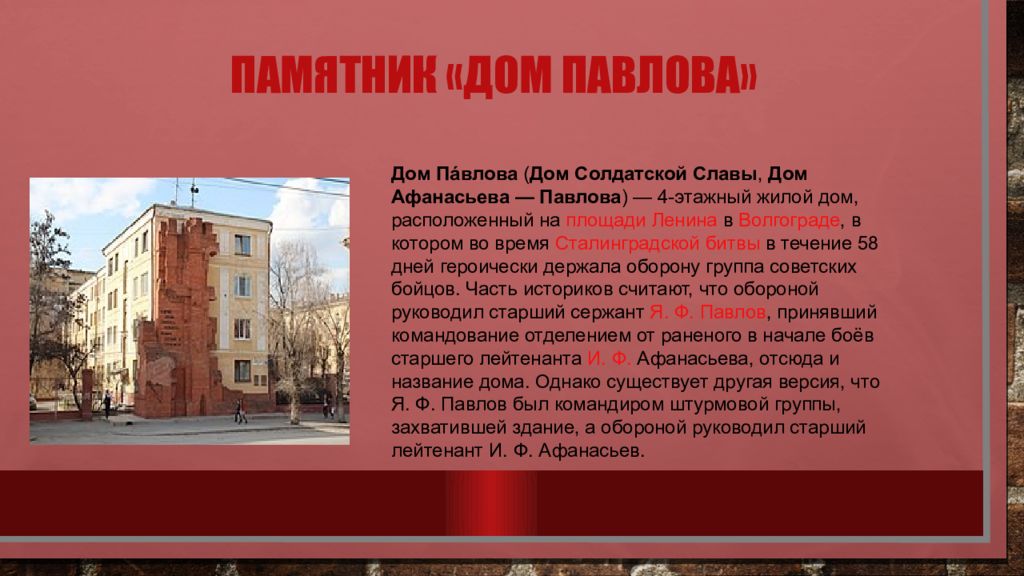 ПАМЯТНИК «ДОМ ПАВЛОВА»

Дом Па́влова (Дом Солдатской Славы, Дом Афанасьева — Павлова) — 4-этажный жилой дом, расположенный на площади Ленина в Волгограде, в котором во время Сталинградской битвы в течение 58 дней героически держала оборону группа советских бойцов. Часть историков считают, что обороной руководил старший сержант Я. Ф. Павлов, принявший командование отделением от раненого в начале боёв старшего лейтенанта И. Ф. Афанасьева, отсюда и название дома. Однако существует другая версия, что Я. Ф. Павлов был командиром штурмовой группы, захватившей здание, а обороной руководил старший лейтенант И. Ф. Афанасьев.